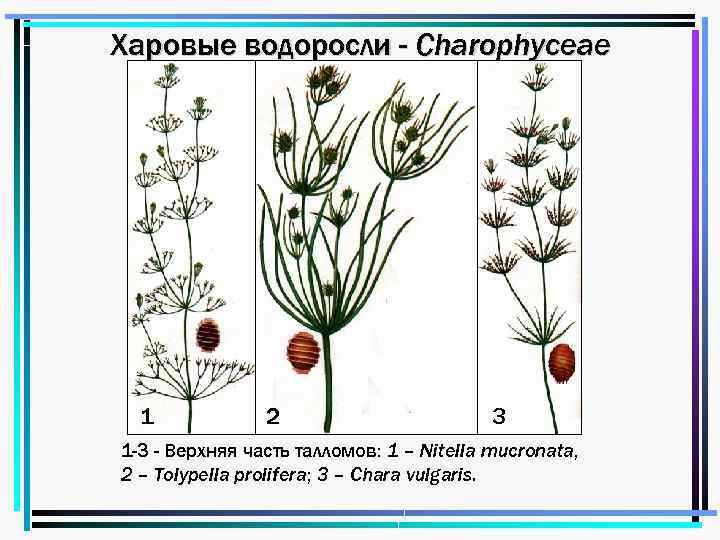 Харовые водоросли - Charophyceae

1

2

3

1-3 - Верхняя часть талломов: 1 – Nitella mucronata, 2 – Tolypella prolifera; 3 – Chara vulgaris.